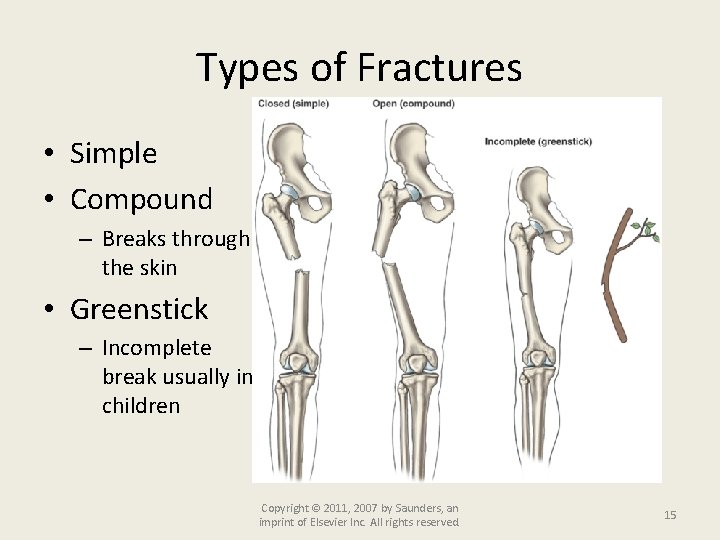 Types of Fractures

• Simple
• Compound
  – Breaks through the skin
• Greenstick
  – Incomplete break usually in children

Closed (simple)

Open (compound)

Incomplete (greenstick)

Copyright © 2011, 2007 by Saunders, an imprint of Elsevier Inc. All rights reserved.

15